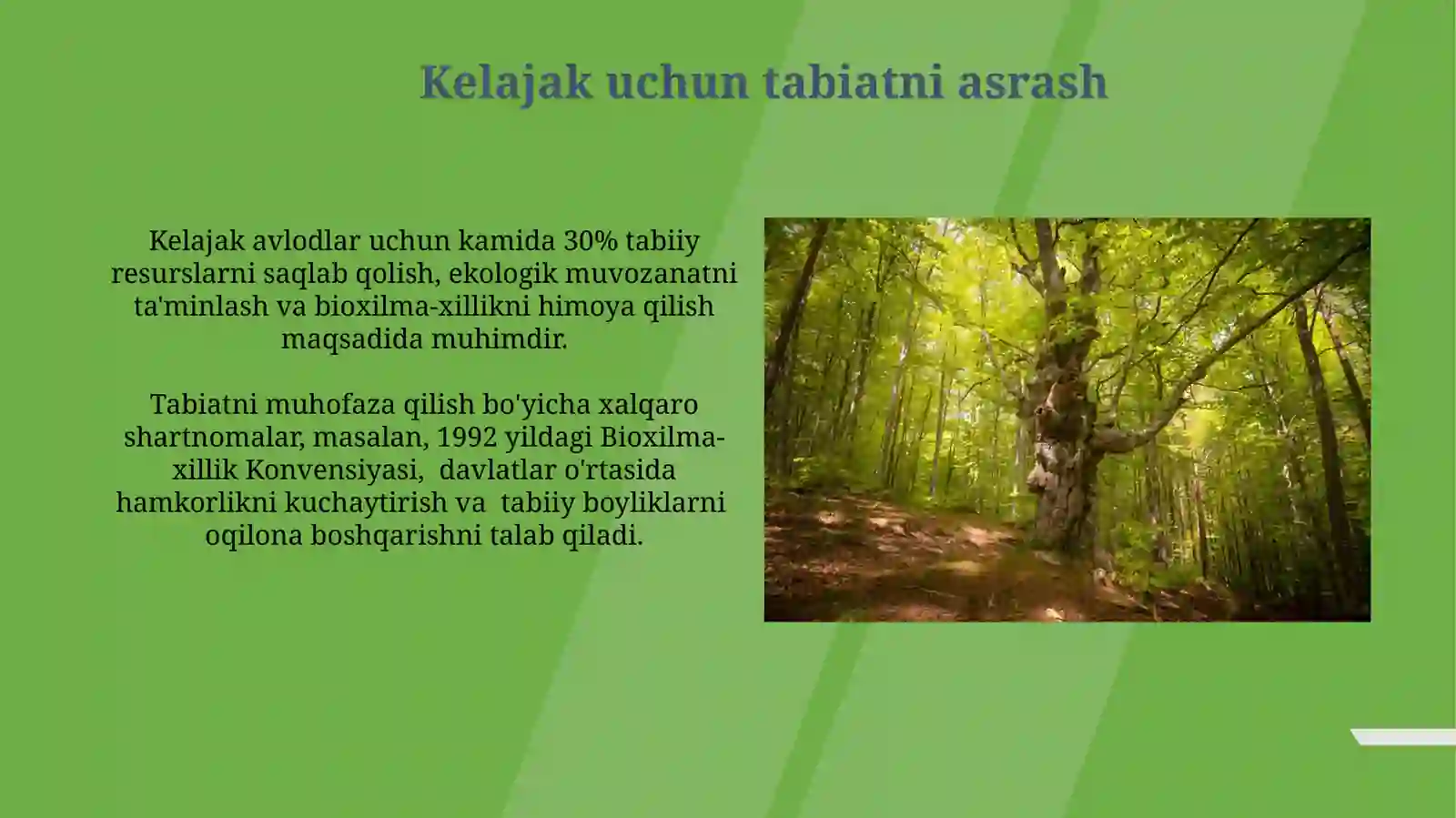 Kelajak uchun tabiatni asrash

Kelajak avlodlar uchun kamida 30% tabiiy resurslarni saqlab qolish, ekologik muvozanatni ta'minlash va bioxilma-xillikni himoya qilish maqsadida muhimdir.

Tabiatni muhofaza qilish bo'yicha xalqaro shartnomalar, masalan, 1992 yildagi Bioxilma-xillik Konvensiyasi,  davlatlar o'rtasida hamkorlikni kuchaytirish va  tabiiy boyliklarni oqilona boshqarishni talab qiladi.